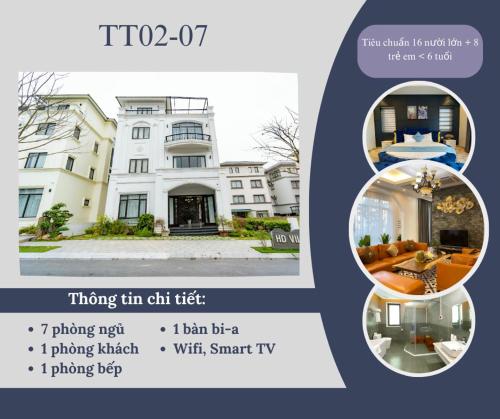 TT02-07

Tiêu chuẩn 16 nười lớn + 8 trẻ em < 6 tuổi

HD VI

Thông tin chi tiết:

• 7 phòng ngủ
• 1 phòng khách
• 1 phòng bếp

• 1 bàn bi-a
• Wifi, Smart TV